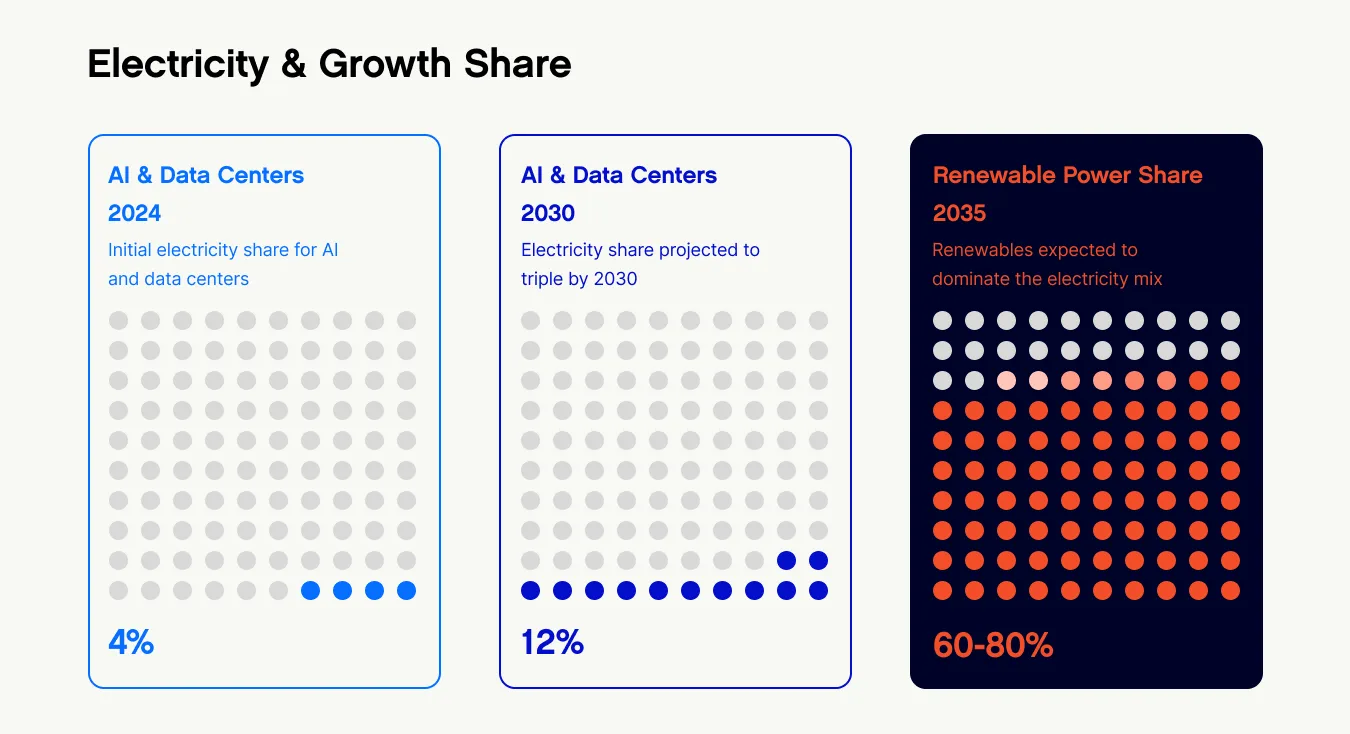 Electricity & Growth Share

AI & Data Centers
2024
Initial electricity share for AI and data centers
4%

AI & Data Centers
2030
Electricity share projected to triple by 2030
12%

Renewable Power Share
2035
Renewables expected to dominate the electricity mix
60-80%